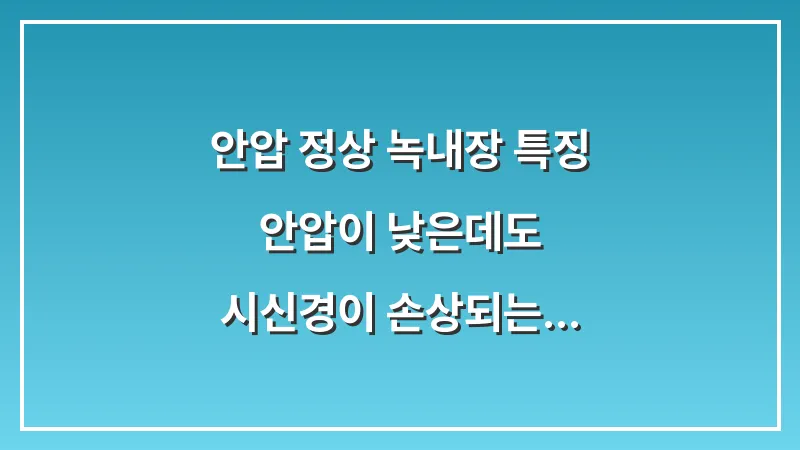 안압 정상 녹내장 특징
안압이 낮은데도
시신경이 손상되는...